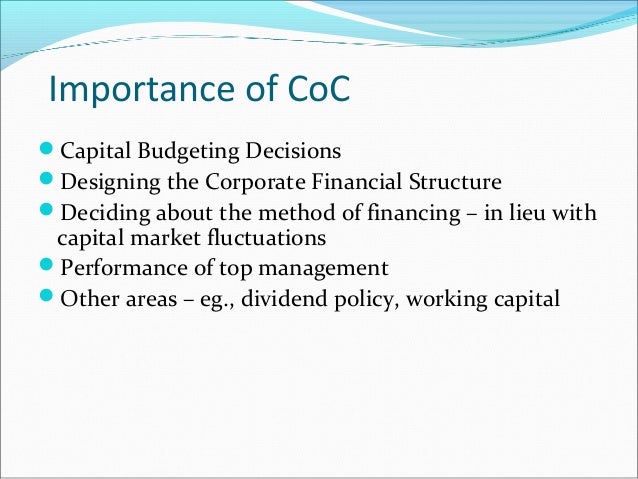 Importance of CoC

- Capital Budgeting Decisions
- Designing the Corporate Financial Structure
- Deciding about the method of financing – in lieu with capital market fluctuations
- Performance of top management
- Other areas – eg., dividend policy, working capital